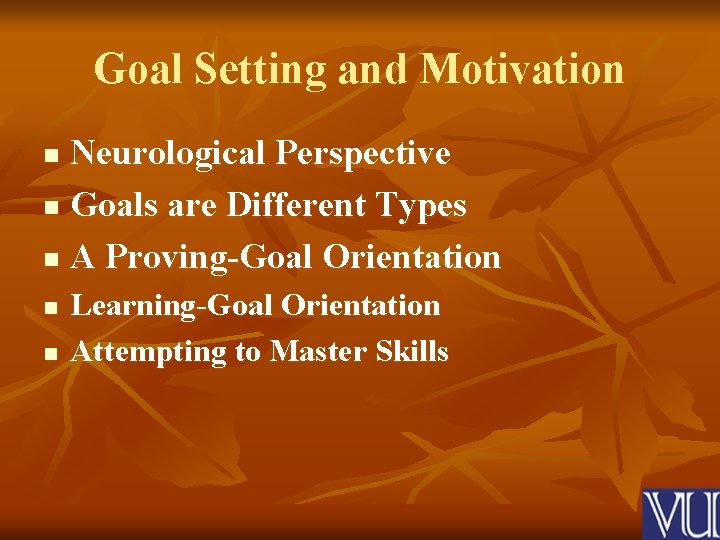 Goal Setting and Motivation

- Neurological Perspective
- Goals are Different Types
- A Proving-Goal Orientation
- Learning-Goal Orientation
- Attempting to Master Skills

VU